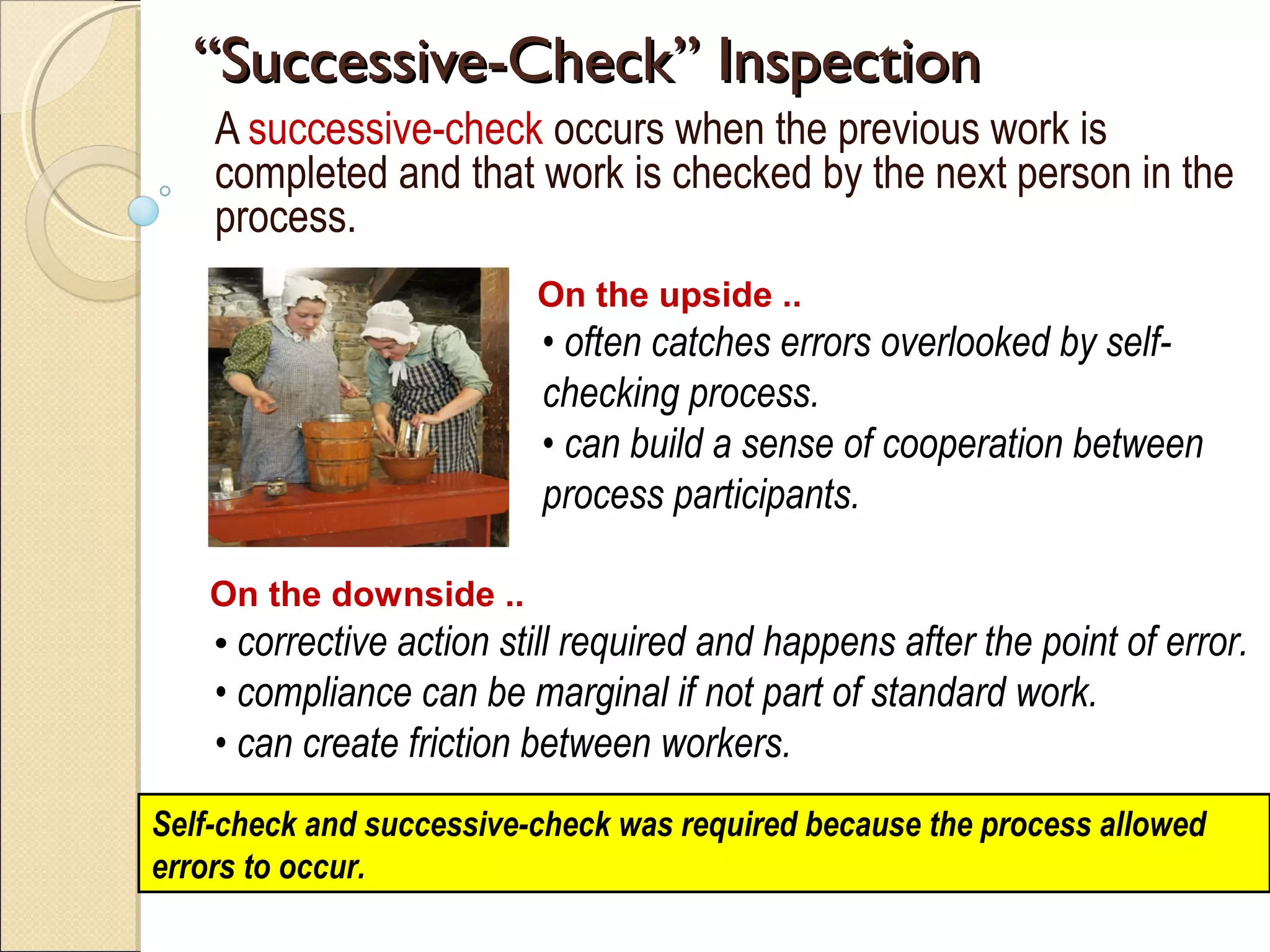 “Successive-Check” Inspection

A successive-check occurs when the previous work is completed and that work is checked by the next person in the process.

On the upside ..
• often catches errors overlooked by self-checking process.
• can build a sense of cooperation between process participants.

On the downside ..
• corrective action still required and happens after the point of error.
• compliance can be marginal if not part of standard work.
• can create friction between workers.

Self-check and successive-check was required because the process allowed errors to occur.